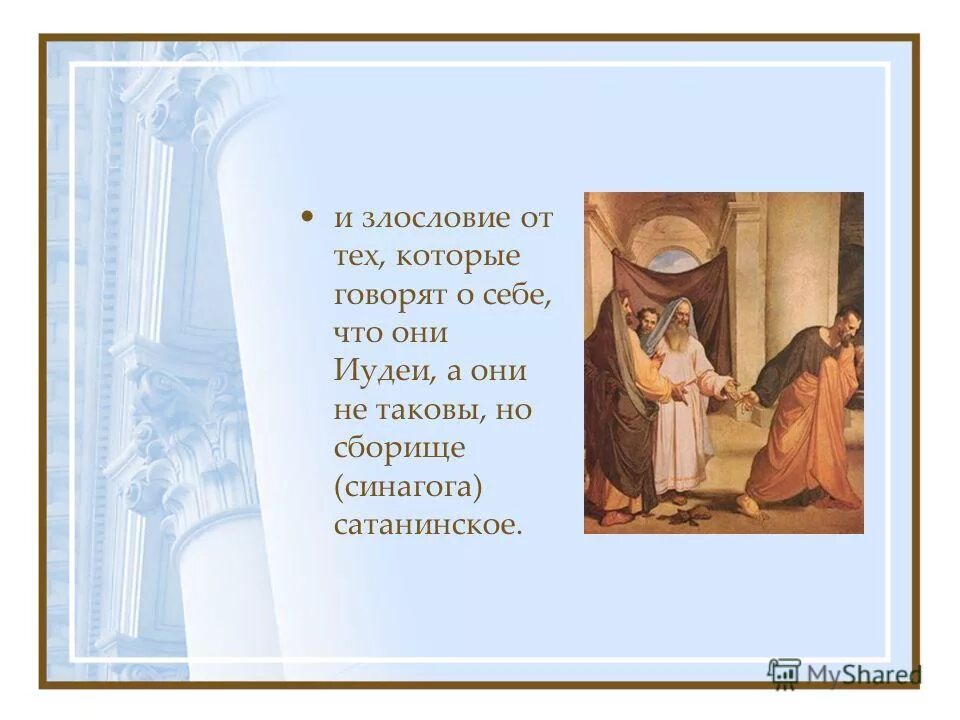 • и злословие от тех, которые говорят о себе, что они Иудеи, а они не таковы, но сборище (синагога) сатанинское.

MyShared